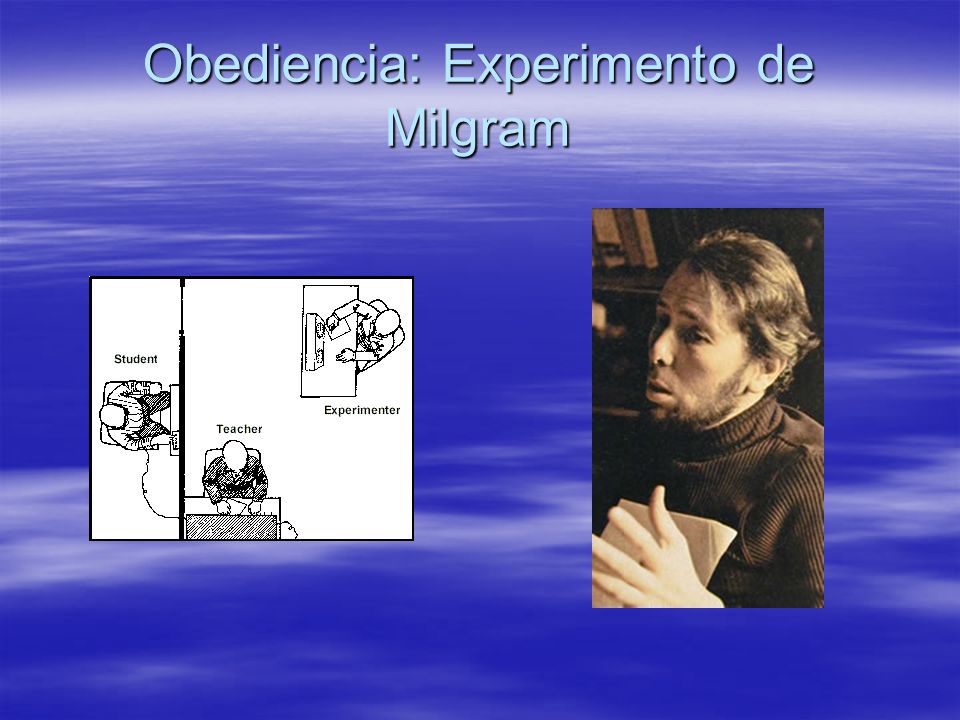 Obediencia: Experimento de Milgram

Student

Experimenter

Teacher